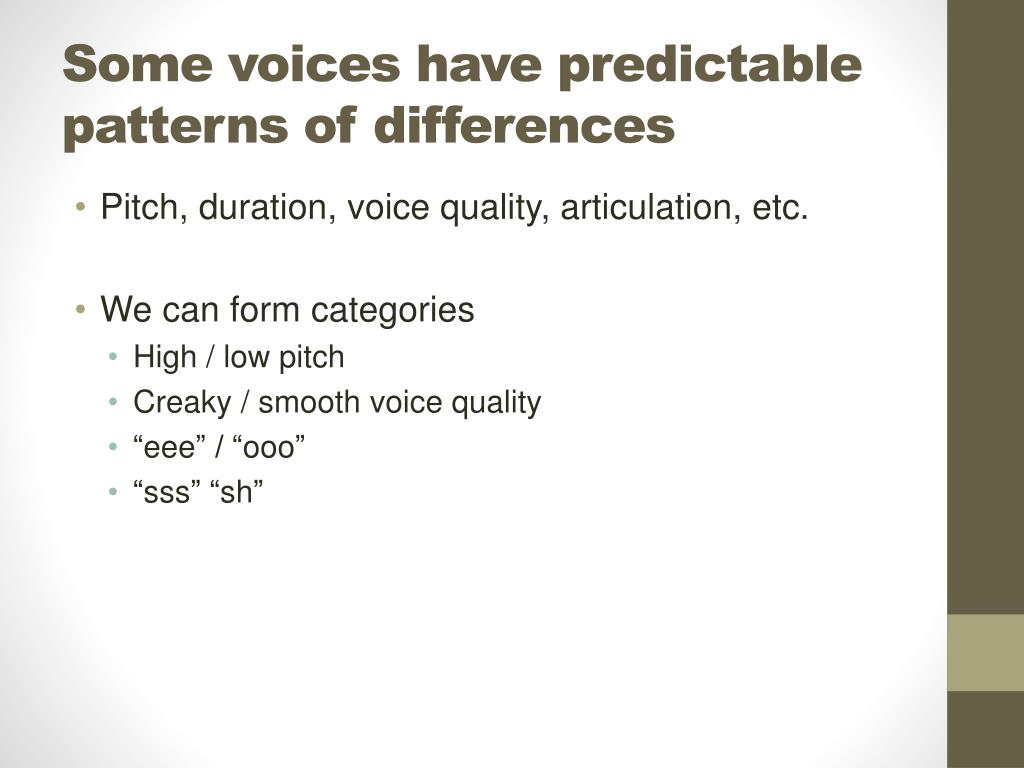 Some voices have predictable patterns of differences

• Pitch, duration, voice quality, articulation, etc.

• We can form categories
  • High / low pitch
  • Creaky / smooth voice quality
  • “eee” / “ooo”
  • “sss” “sh”